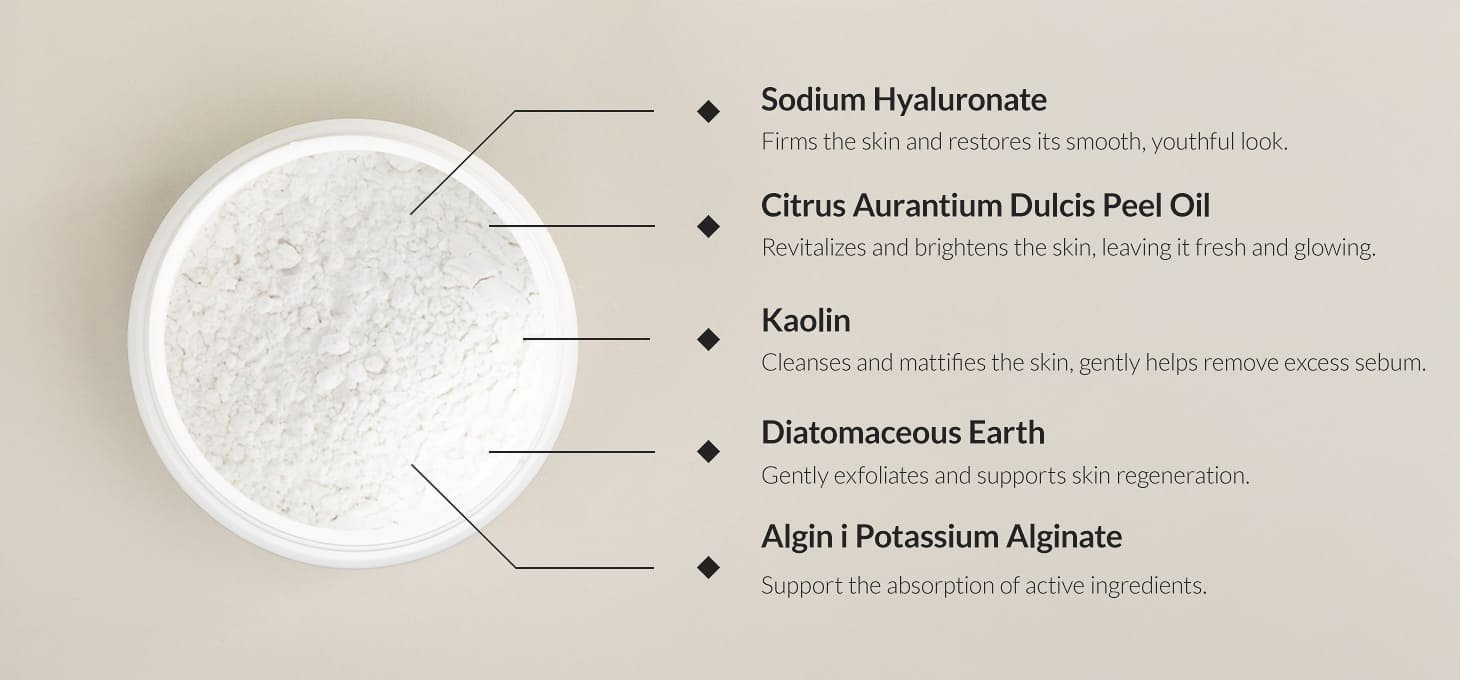 Sodium Hyaluronate
Firms the skin and restores its smooth, youthful look.

Citrus Aurantium Dulcis Peel Oil
Revitalizes and brightens the skin, leaving it fresh and glowing.

Kaolin
Cleanses and mattifies the skin, gently helps remove excess sebum.

Diatomaceous Earth
Gently exfoliates and supports skin regeneration.

Algin i Potassium Alginate
Support the absorption of active ingredients.